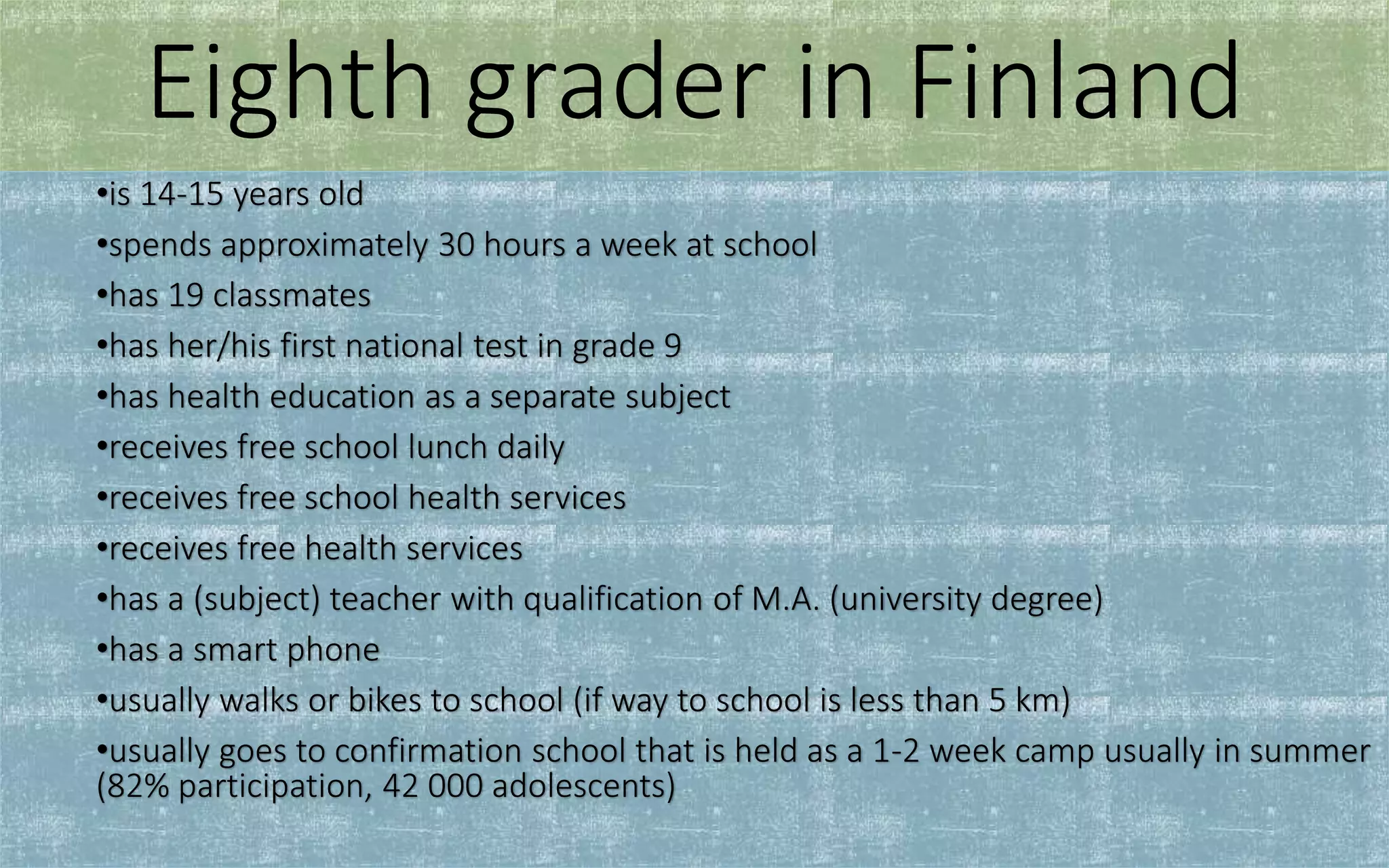 Eighth grader in Finland

•is 14-15 years old
•spends approximately 30 hours a week at school
•has 19 classmates
•has her/his first national test in grade 9
•has health education as a separate subject
•receives free school lunch daily
•receives free school health services
•receives free health services
•has a (subject) teacher with qualification of M.A. (university degree)
•has a smart phone
•usually walks or bikes to school (if way to school is less than 5 km)
•usually goes to confirmation school that is held as a 1-2 week camp usually in summer (82% participation, 42 000 adolescents)